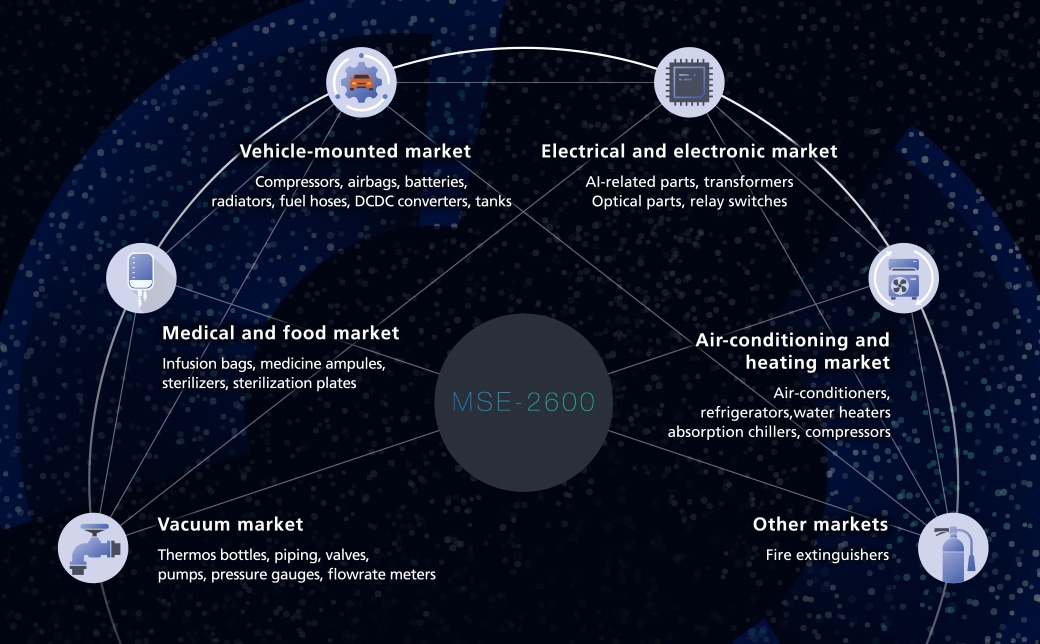 Vehicle-mounted market

Compressors, airbags, batteries, radiators, fuel hoses, DCDC converters, tanks

Electrical and electronic market

AI-related parts, transformers
Optical parts, relay switches

Medical and food market

Infusion bags, medicine ampules, sterilizers, sterilization plates

MSE-2600

Air-conditioning and heating market

Air-conditioners, refrigerators,water heaters absorption chillers, compressors

Vacuum market

Thermos bottles, piping, valves, pumps, pressure gauges, flowrate meters

Other markets

Fire extinguishers